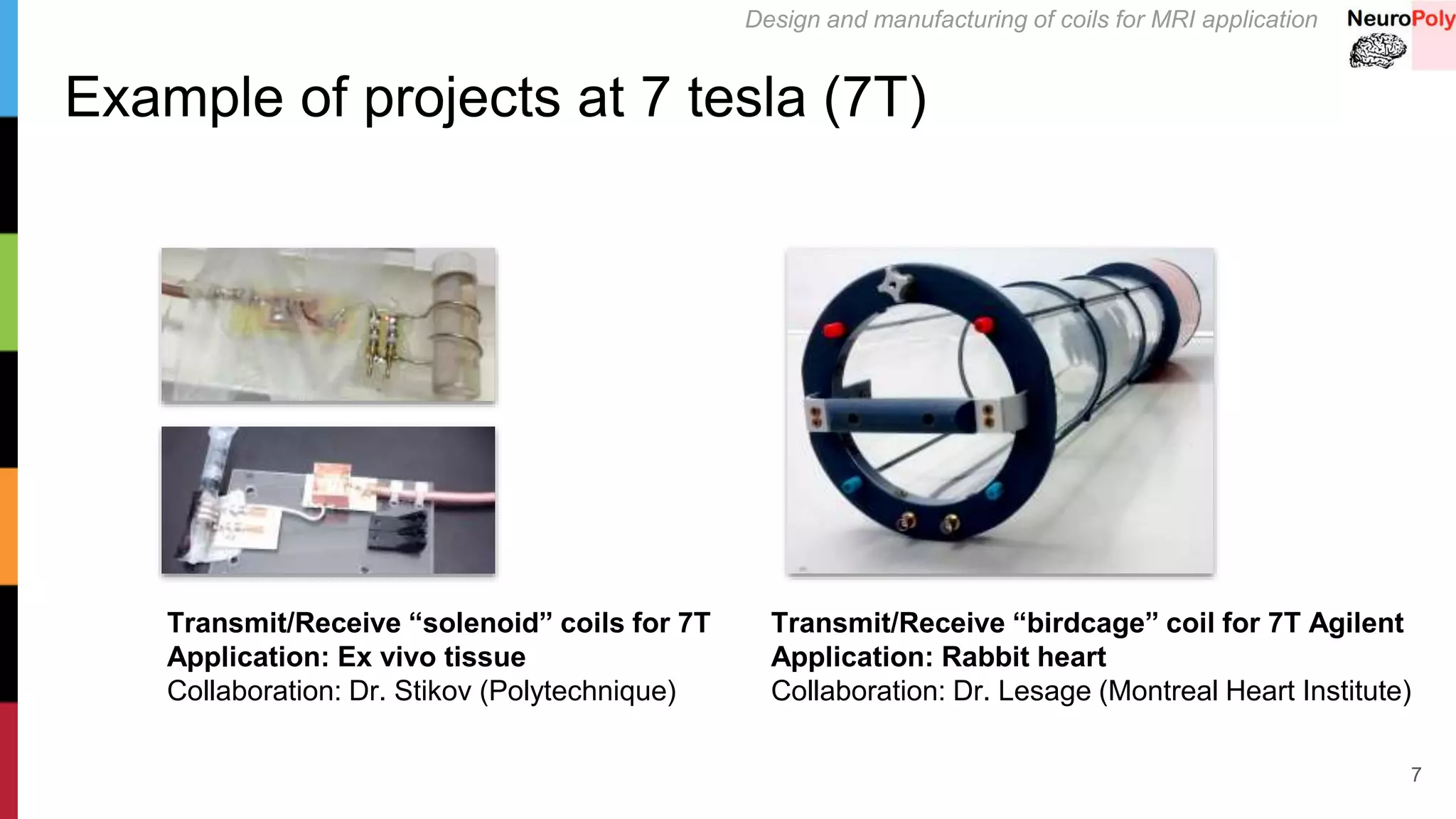 Design and manufacturing of coils for MRI application

NeuroPoly

Example of projects at 7 tesla (7T)

Transmit/Receive “solenoid” coils for 7T
Application: Ex vivo tissue
Collaboration: Dr. Stikov (Polytechnique)

Transmit/Receive “birdcage” coil for 7T Agilent
Application: Rabbit heart
Collaboration: Dr. Lesage (Montreal Heart Institute)

7